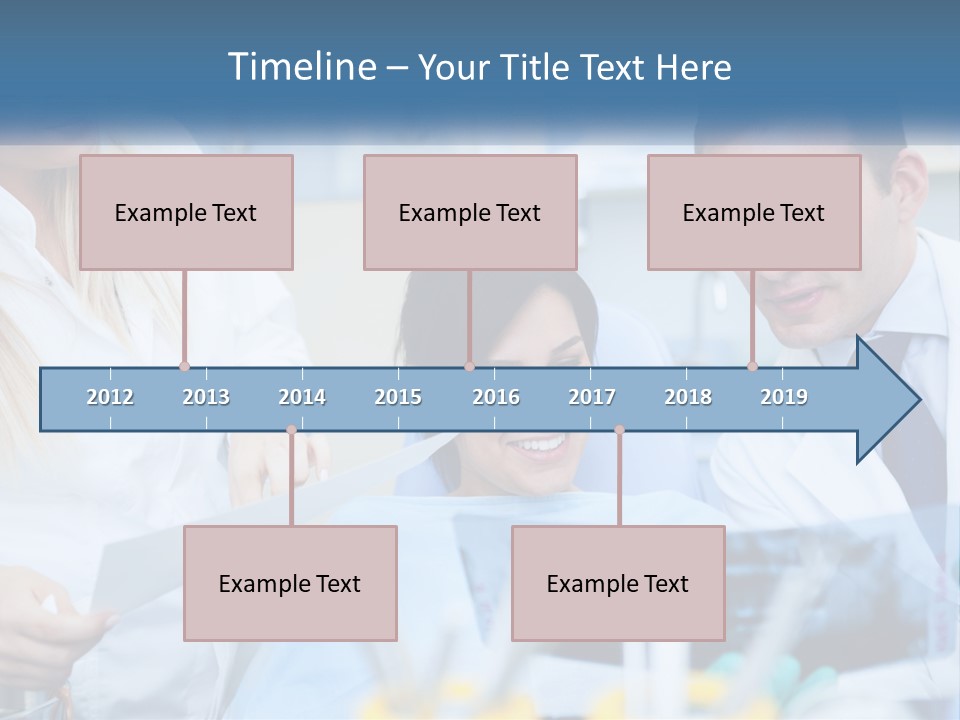 Timeline – Your Title Text Here

Example Text

Example Text

Example Text

2012 2013 2014 2015 2016 2017 2018 2019

Example Text

Example Text